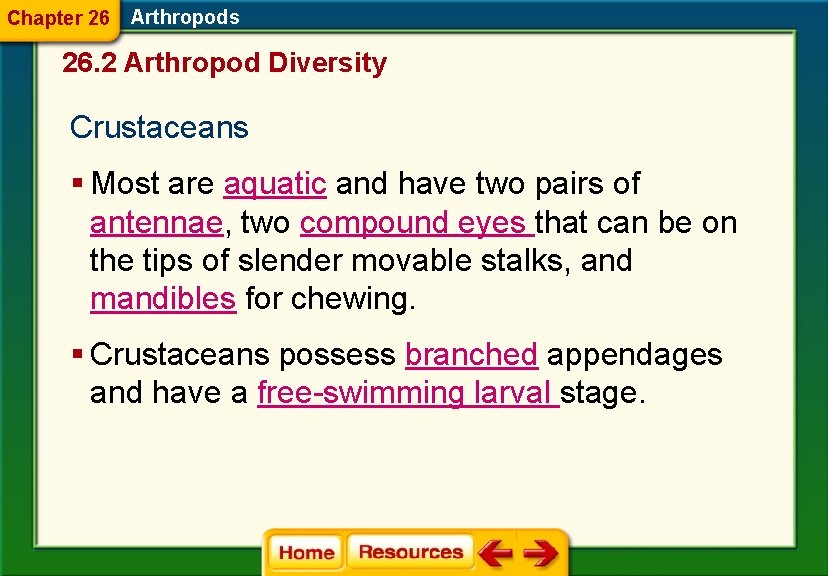 Chapter 26 Arthropods

26.2 Arthropod Diversity

Crustaceans

▪ Most are aquatic and have two pairs of antennae, two compound eyes that can be on the tips of slender movable stalks, and mandibles for chewing.

▪ Crustaceans possess branched appendages and have a free-swimming larval stage.

Home Resources